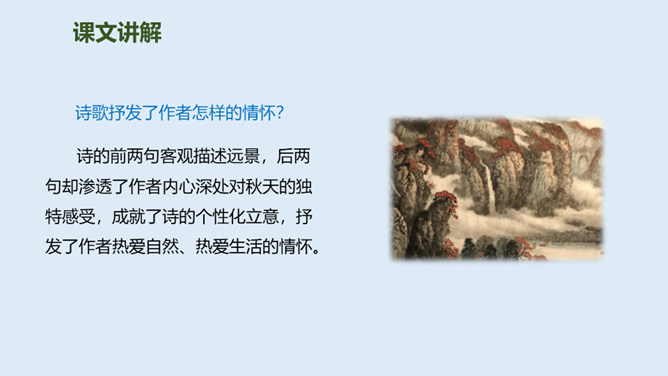 课文讲解

诗歌抒发了作者怎样的情怀?

诗的前两句客观描述远景，后两句却渗透了作者内心深处对秋天的独特感受，成就了诗的个性化立意，抒发了作者热爱自然、热爱生活的情怀。